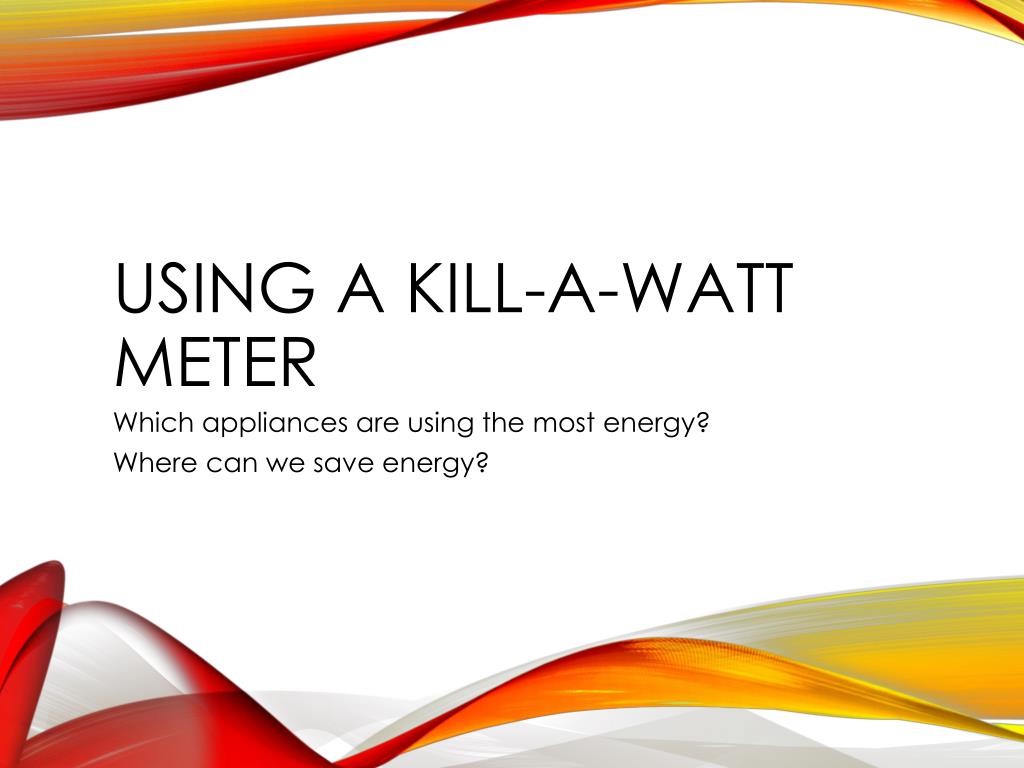 USING A KILL-A-WATT METER

Which appliances are using the most energy?

Where can we save energy?